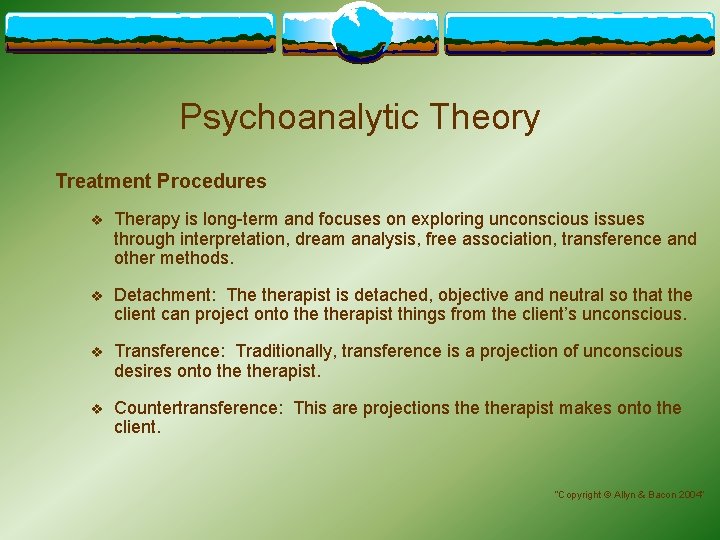 Psychoanalytic Theory

Treatment Procedures

❖ Therapy is long-term and focuses on exploring unconscious issues through interpretation, dream analysis, free association, transference and other methods.

❖ Detachment: The therapist is detached, objective and neutral so that the client can project onto the therapist things from the client's unconscious.

❖ Transference: Traditionally, transference is a projection of unconscious desires onto the therapist.

❖ Countertransference: This are projections the therapist makes onto the client.

"Copyright © Allyn & Bacon 2004"